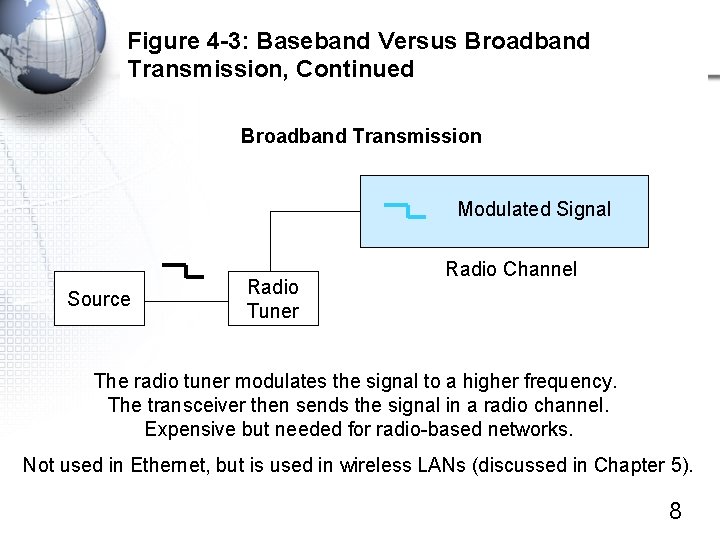 Figure 4-3: Baseband Versus Broadband Transmission, Continued

Broadband Transmission

Modulated Signal

Radio Channel

Source

Radio Tuner

The radio tuner modulates the signal to a higher frequency.
The transceiver then sends the signal in a radio channel.
Expensive but needed for radio-based networks.

Not used in Ethernet, but is used in wireless LANs (discussed in Chapter 5).

8